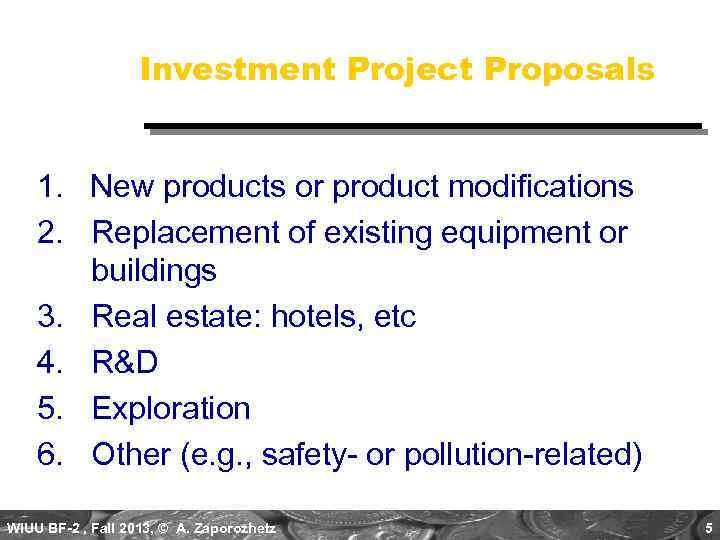 Investment Project Proposals

1. New products or product modifications
2. Replacement of existing equipment or buildings
3. Real estate: hotels, etc
4. R&D
5. Exploration
6. Other (e.g., safety- or pollution-related)

WIUU BF-2 , Fall 2013, © A. Zaporozhetz

5